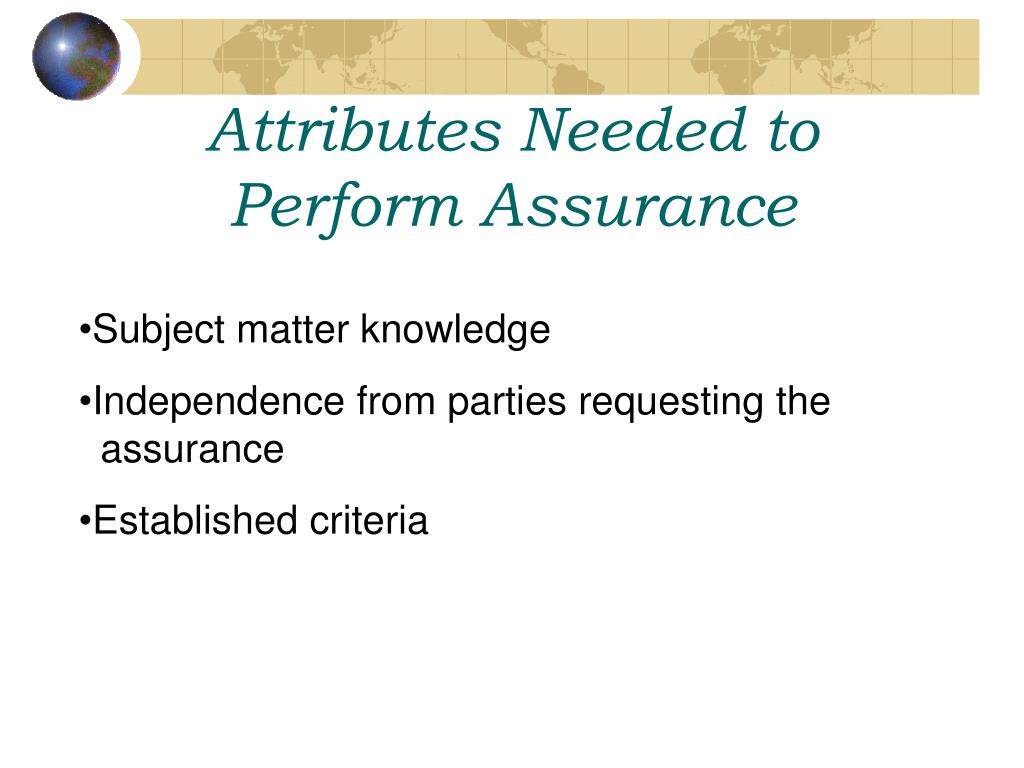 Attributes Needed to Perform Assurance

•Subject matter knowledge

•Independence from parties requesting the assurance

•Established criteria